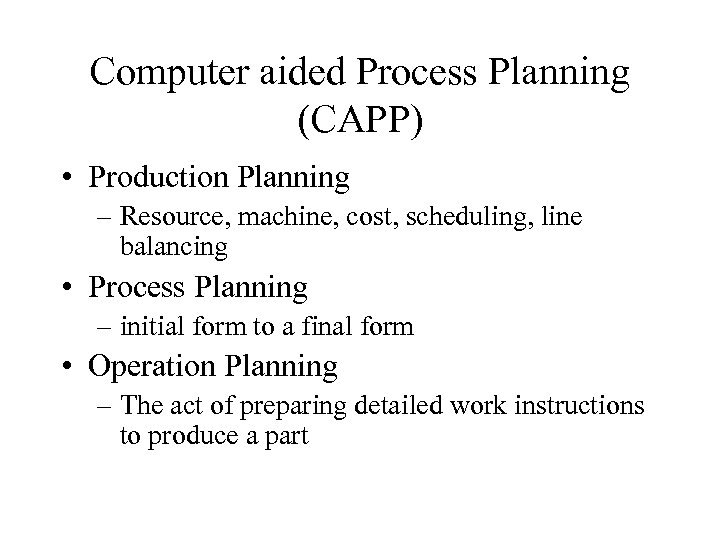 Computer aided Process Planning (CAPP)

• Production Planning
– Resource, machine, cost, scheduling, line balancing
• Process Planning
– initial form to a final form
• Operation Planning
– The act of preparing detailed work instructions to produce a part